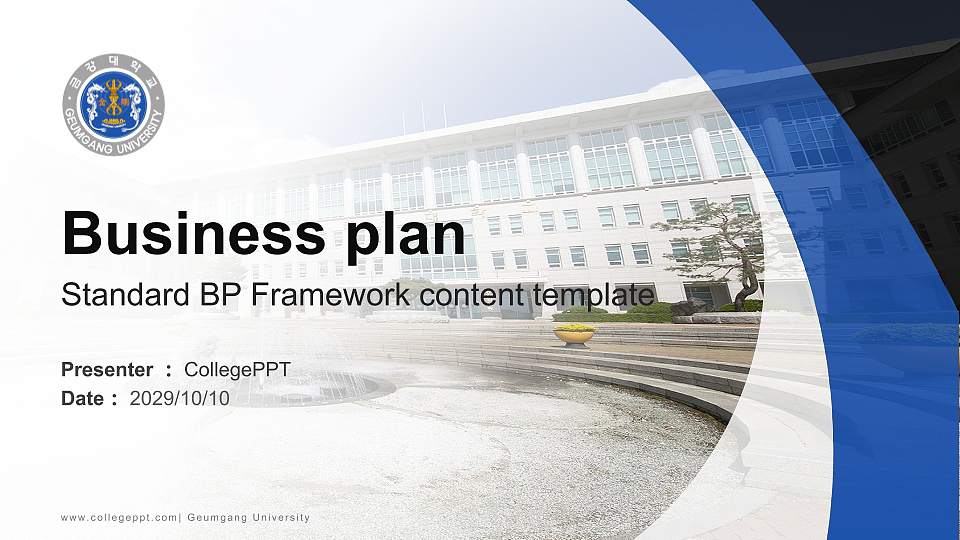 금강대학교
GEUMGANG UNIVERSITY

Business plan

Standard BP Framework content template

Presenter ： CollegePPT
Date ： 2029/10/10

www.collegeppt.com| Geumgang University